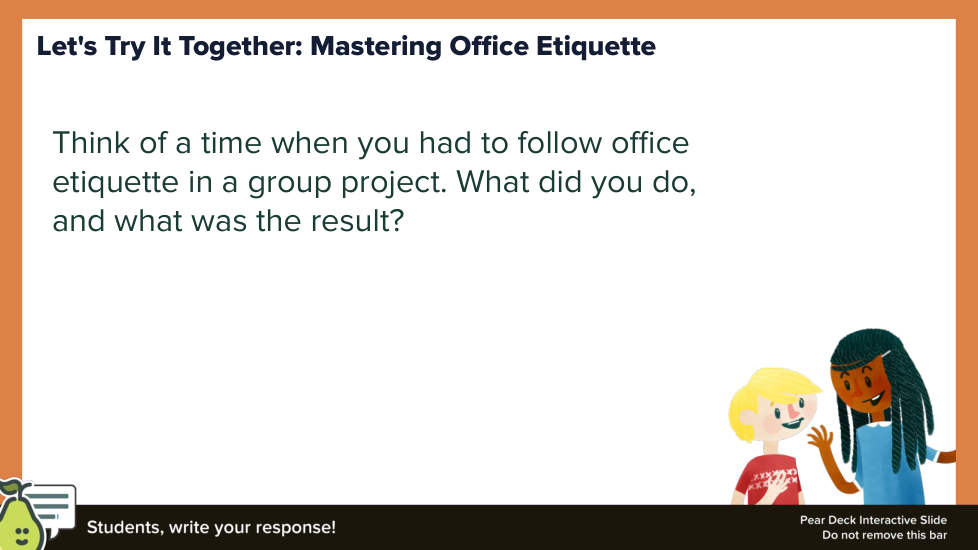 Let's Try It Together: Mastering Office Etiquette

Think of a time when you had to follow office etiquette in a group project. What did you do, and what was the result?

Students, write your response!

Pear Deck Interactive Slide
Do not remove this bar